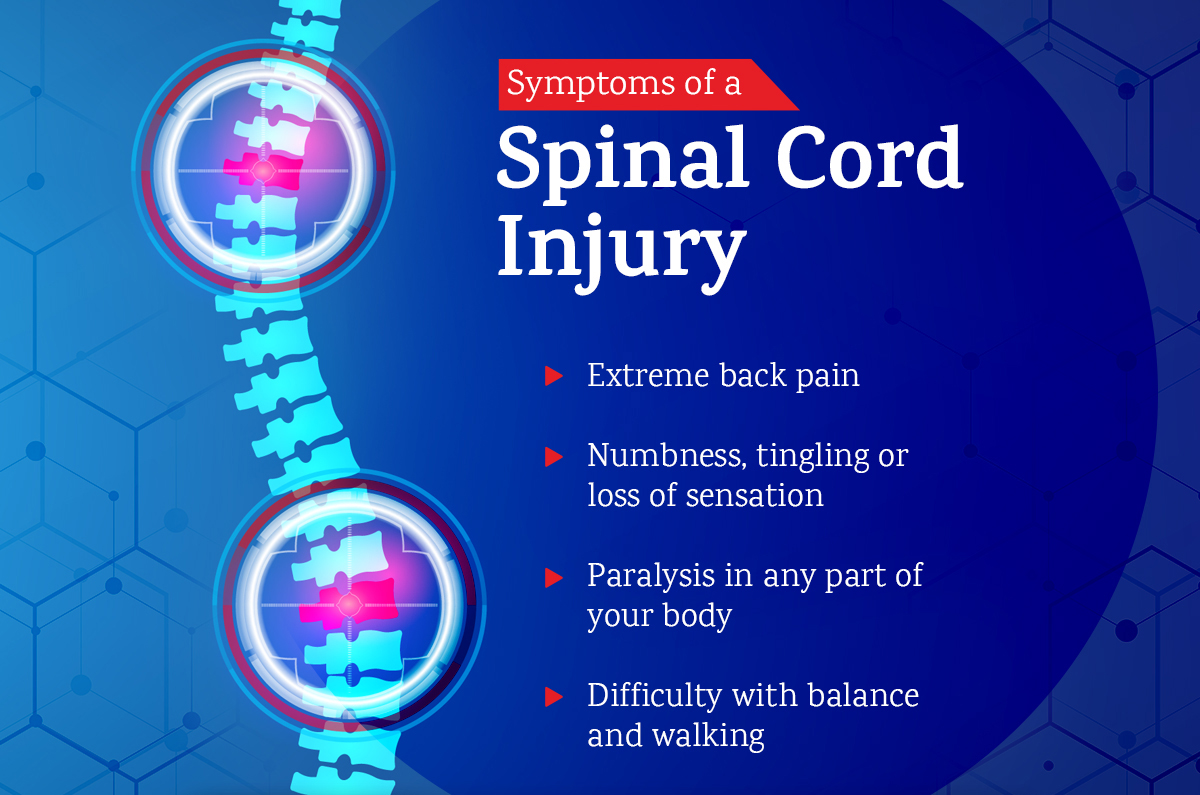 Symptoms of a

Spinal Cord Injury

Extreme back pain

Numbness, tingling or loss of sensation

Paralysis in any part of your body

Difficulty with balance and walking